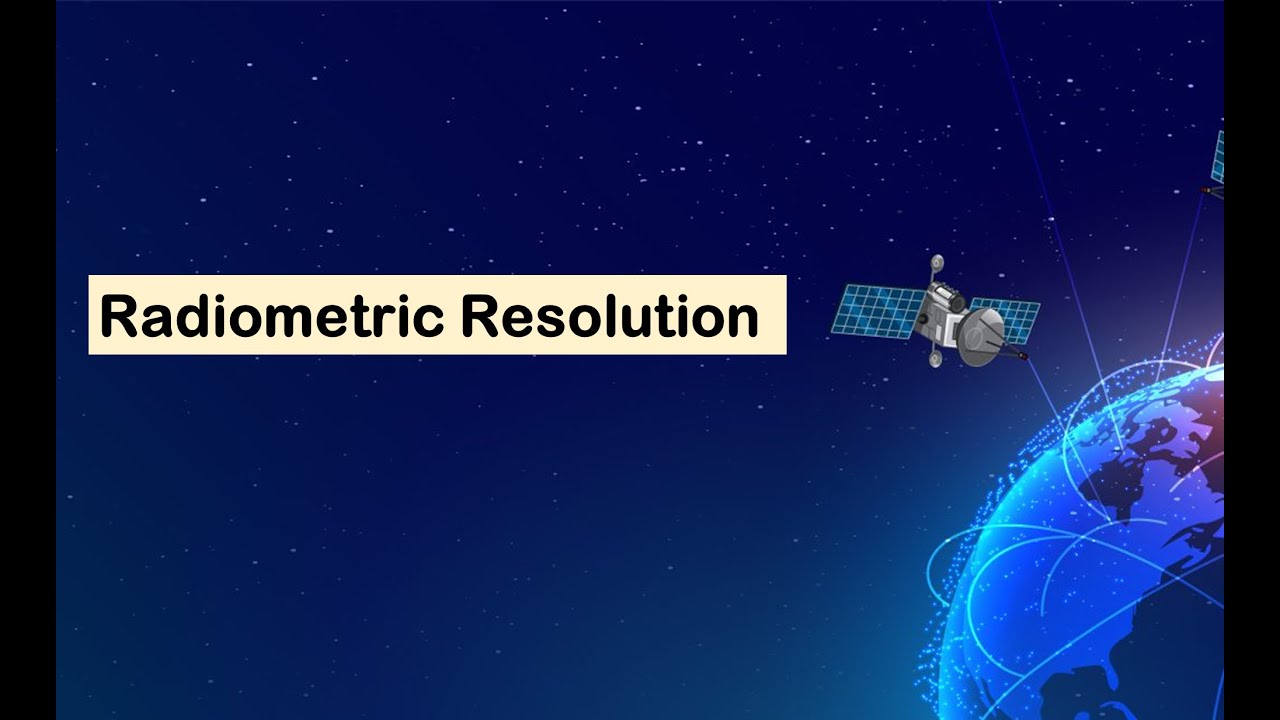 Radiometric Resolution